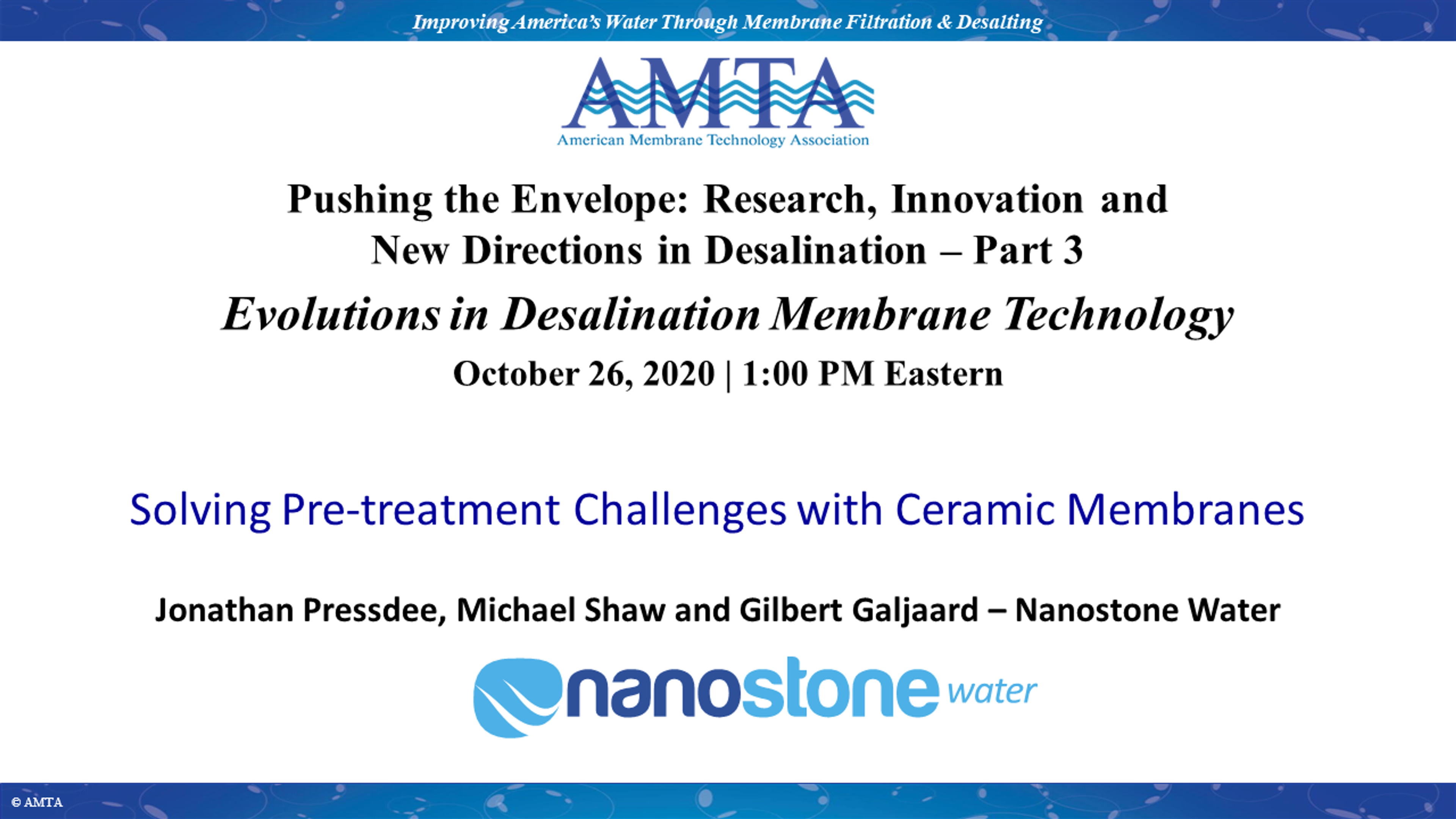 Improving America's Water Through Membrane Filtration & Desalting

AMTA
American Membrane Technology Association

Pushing the Envelope: Research, Innovation and New Directions in Desalination – Part 3

Evolutions in Desalination Membrane Technology

October 26, 2020 | 1:00 PM Eastern

Solving Pre-treatment Challenges with Ceramic Membranes

Jonathan Pressdee, Michael Shaw and Gilbert Galjaard – Nanostone Water

nanostone water

© AMTA